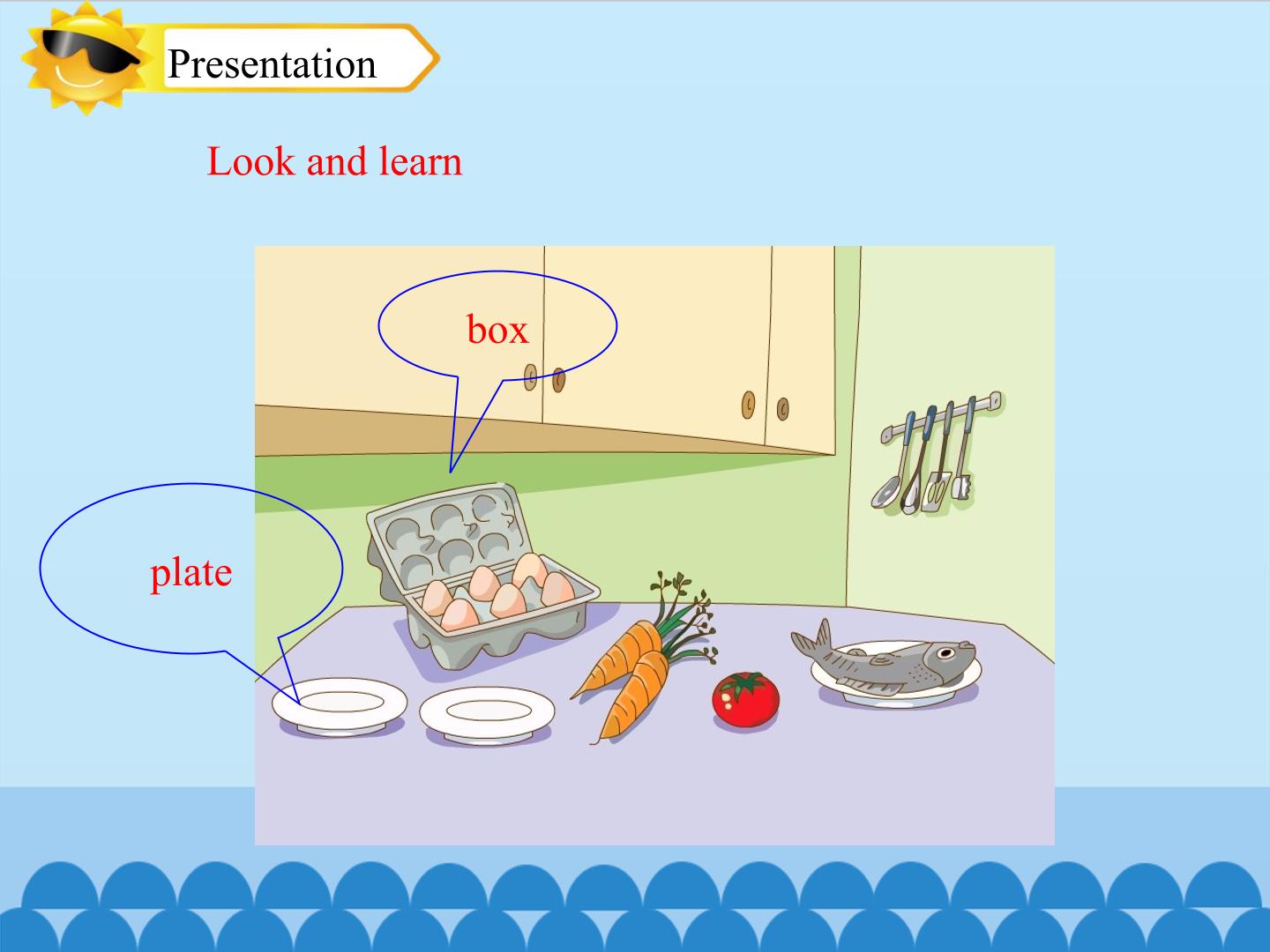 Presentation

Look and learn

box

plate